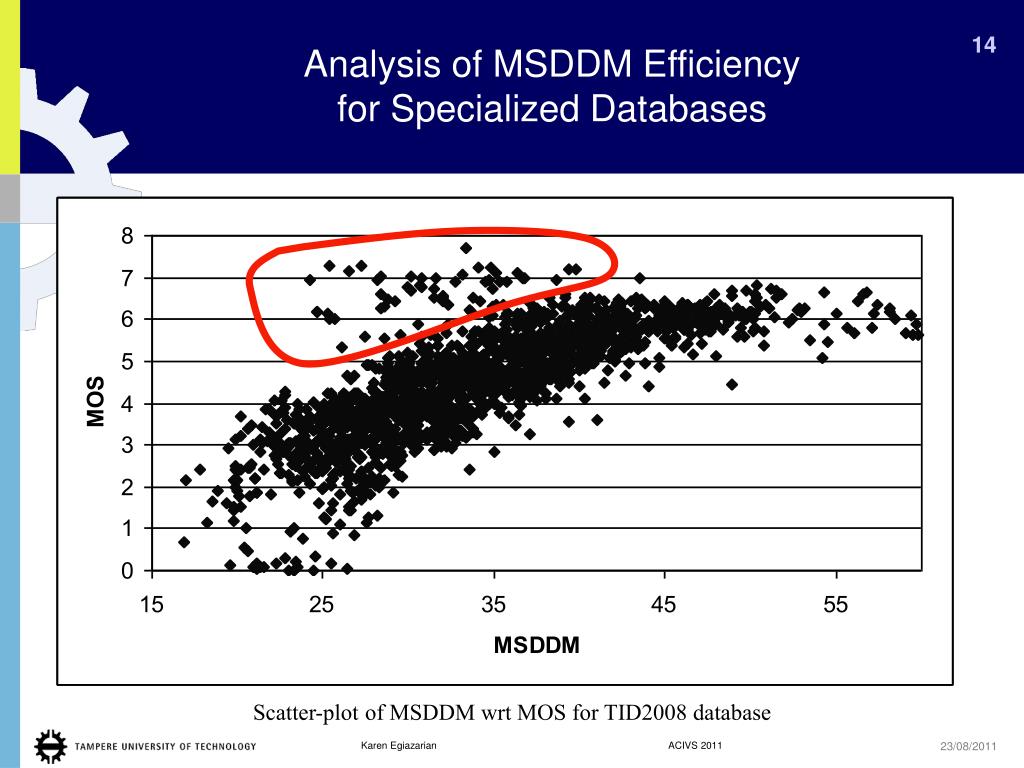 14

Analysis of MSDDM Efficiency for Specialized Databases

8
7
6
5
4
3
2
1
0
MOS
15
25
35
45
55
MSDDM

Scatter-plot of MSDDM wrt MOS for TID2008 database

TAMPERE UNIVERSITY OF TECHNOLOGY
Karen Egiazarian
ACIVS 2011
23/08/2011